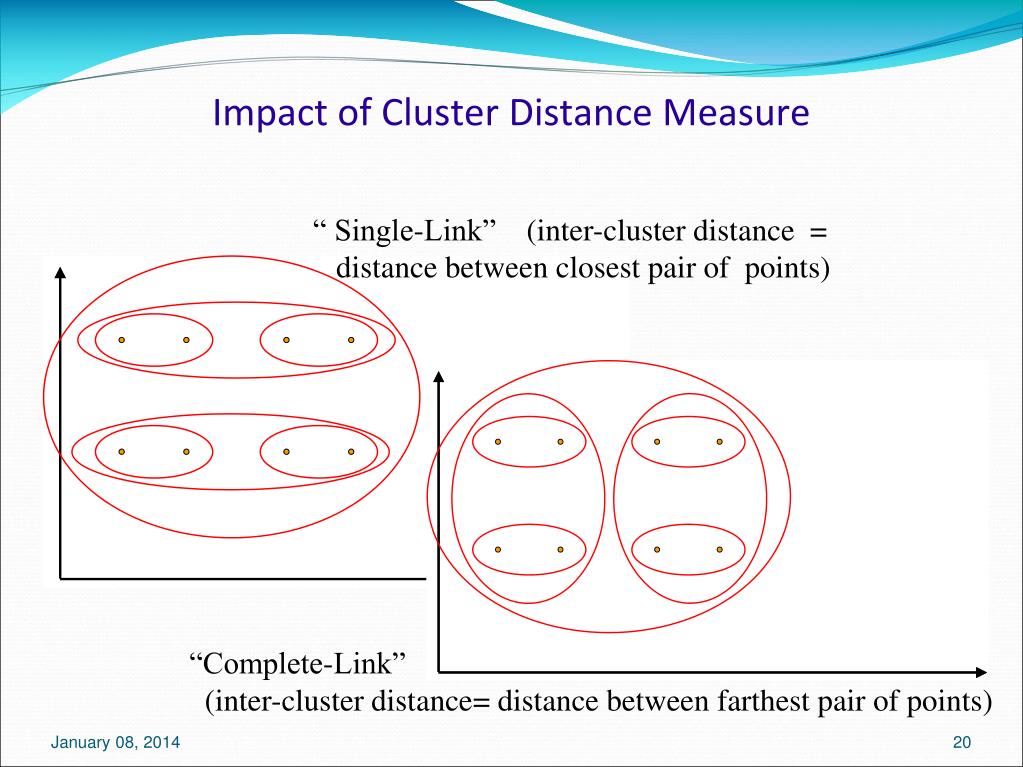 Impact of Cluster Distance Measure

“ Single-Link” (inter-cluster distance = distance between closest pair of points)

“Complete-Link” (inter-cluster distance= distance between farthest pair of points)

January 08, 2014

20